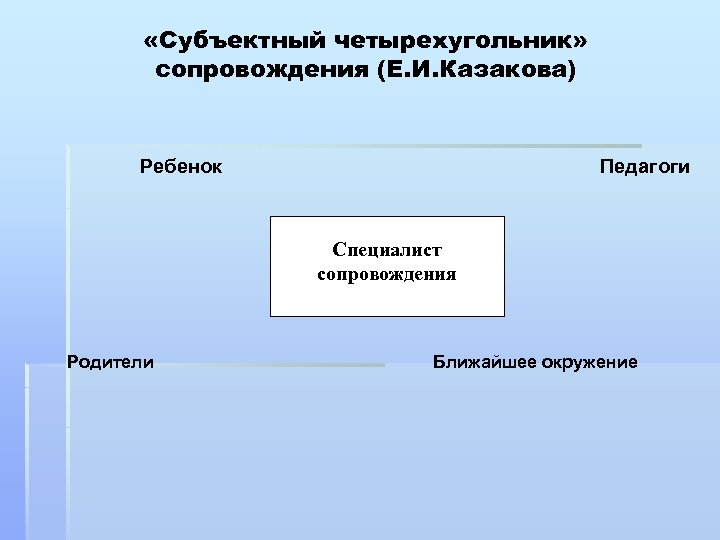 «Субъектный четырехугольник» сопровождения (Е.И.Казакова)

Ребенок

Педагоги

Специалист сопровождения

Родители

Ближайшее окружение